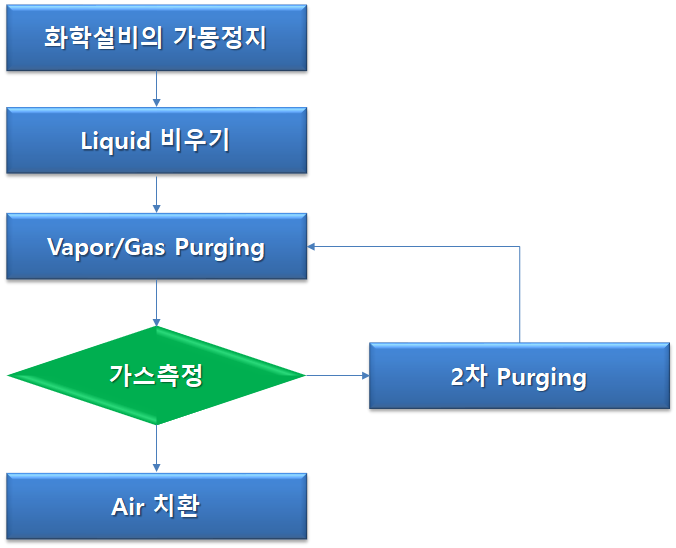 화학설비의 가동정지

Liquid 비우기

Vapor/Gas Purging

가스측정

2차 Purging

Air 치환